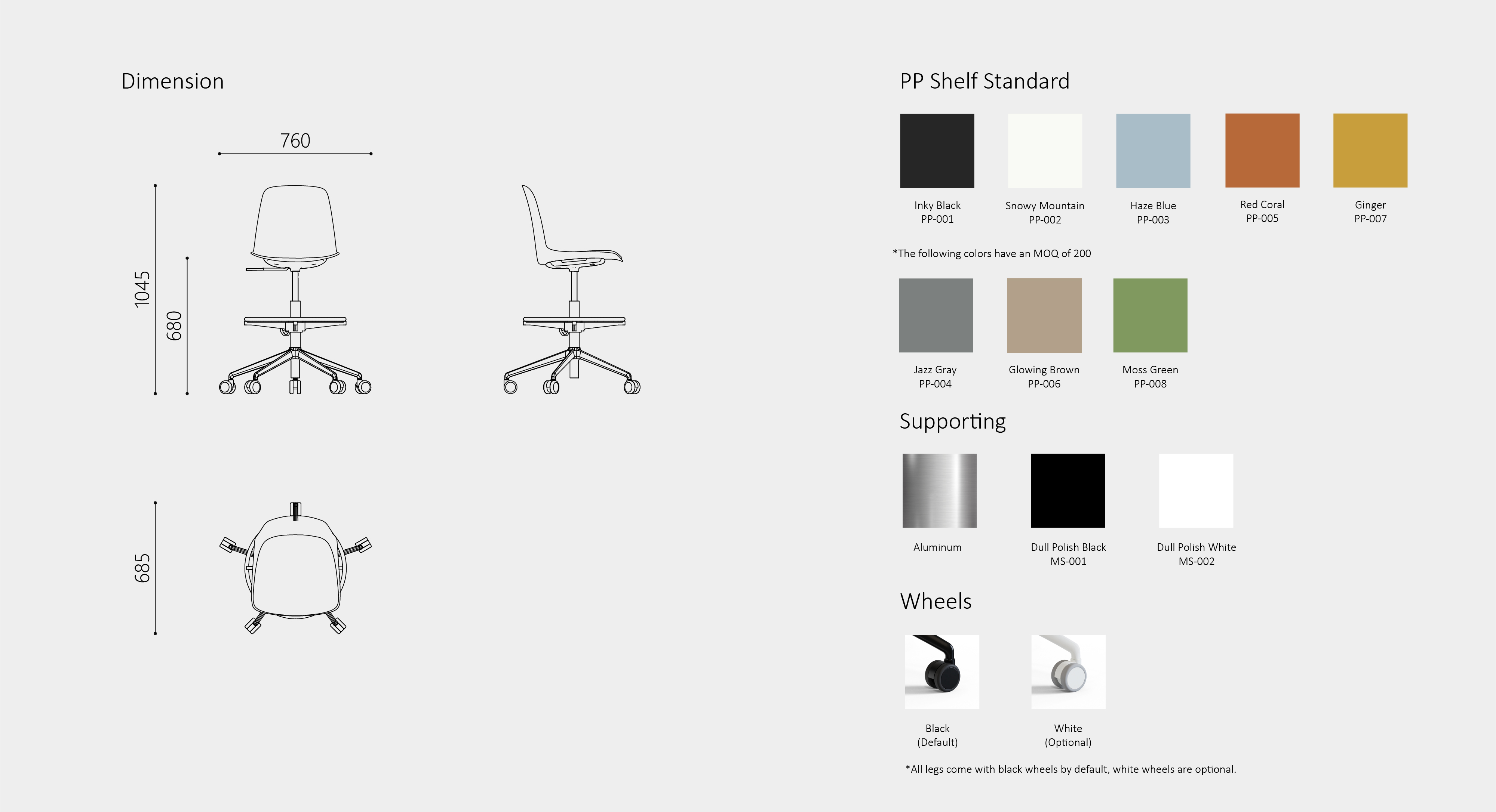 Dimension

760

1045

680

685

PP Shelf Standard

Inky Black
PP-001

Snowy Mountain
PP-002

Haze Blue
PP-003

Red Coral
PP-005

Ginger
PP-007

*The following colors have an MOQ of 200

Jazz Gray
PP-004

Glowing Brown
PP-006

Moss Green
PP-008

Supporting

Aluminum

Dull Polish Black
MS-001

Dull Polish White
MS-002

Wheels

Black
(Default)

White
(Optional)

*All legs come with black wheels by default, white wheels are optional.